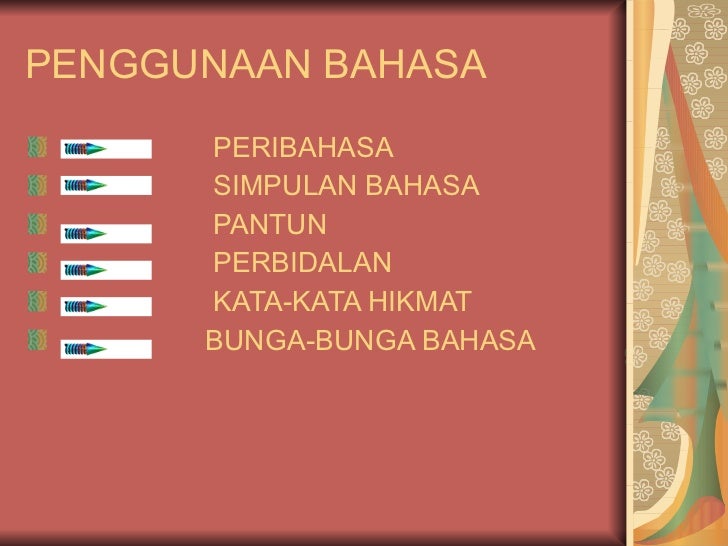 PENGGUNAAN BAHASA

PERIBAHASA
SIMPULAN BAHASA
PANTUN
PERBIDALAN
KATA-KATA HIKMAT
BUNGA-BUNGA BAHASA